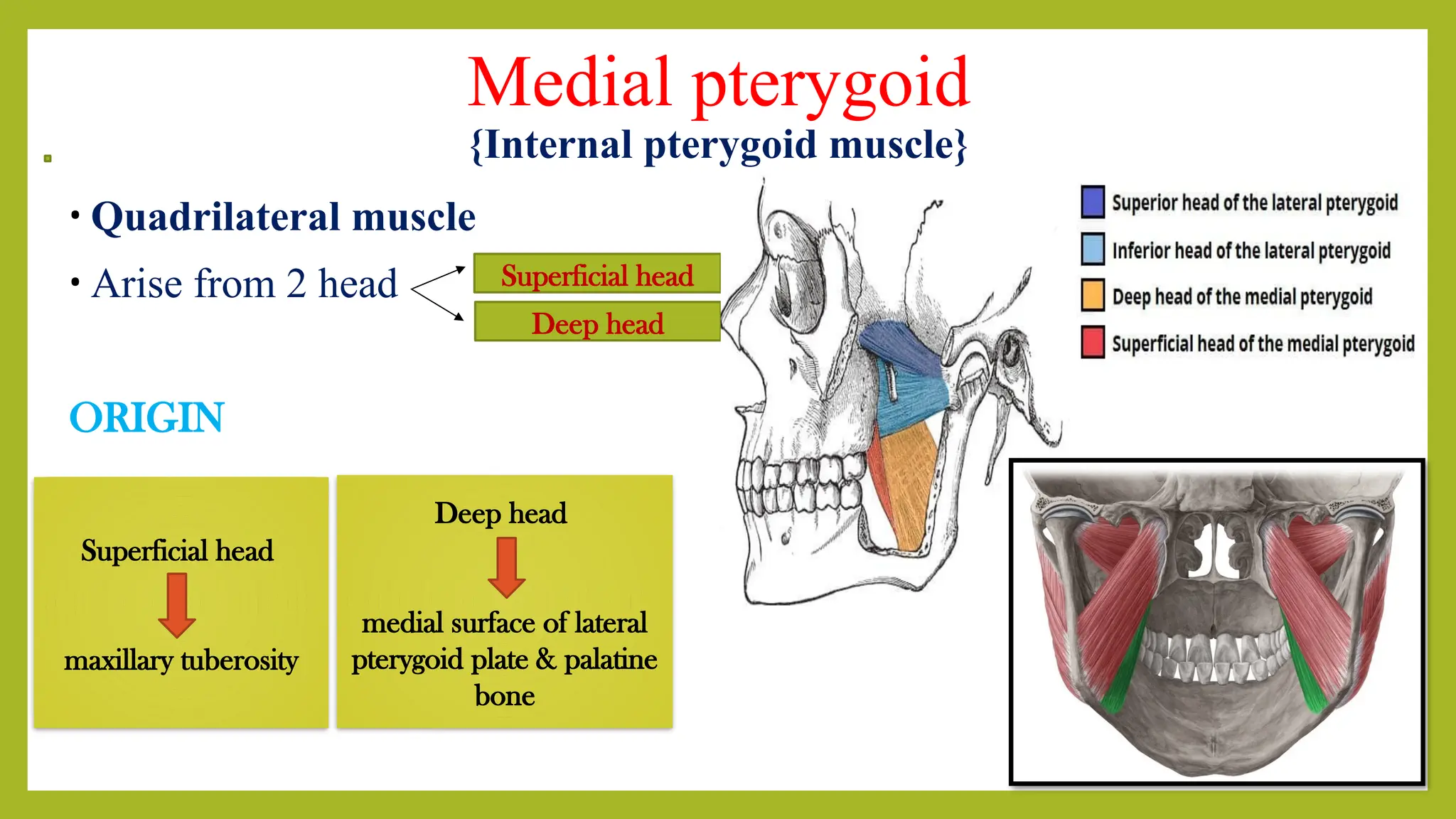 Medial pterygoid
{Internal pterygoid muscle}

• Quadrilateral muscle

• Arise from 2 head

Superficial head

Deep head

Superior head of the lateral pterygoid

Inferior head of the lateral pterygoid

Deep head of the medial pterygoid

Superficial head of the medial pterygoid

ORIGIN

Superficial head

maxillary tuberosity

Deep head

medial surface of lateral pterygoid plate & palatine bone